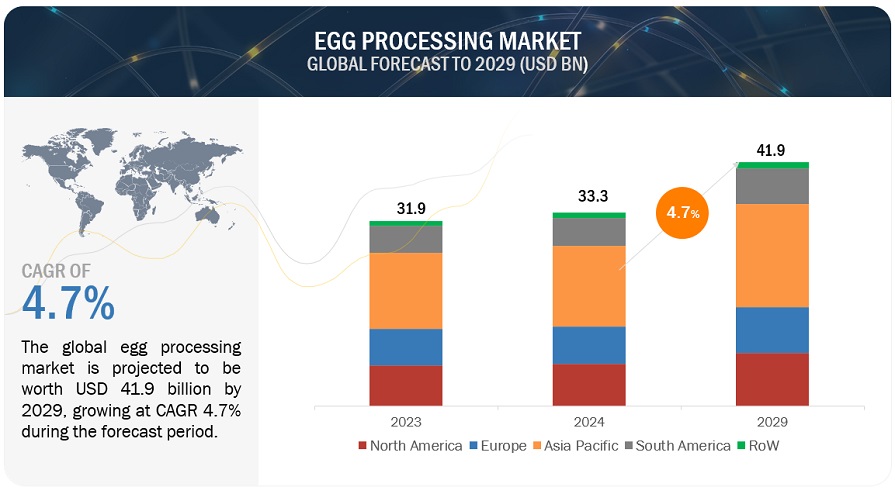 EGG PROCESSING MARKET
GLOBAL FORECAST TO 2029 (USD BN)

CAGR OF
4.7%

The global egg processing market is projected to be worth USD 41.9 billion by 2029, growing at CAGR 4.7% during the forecast period.

31.9
33.3
41.9
4.7%

2023
2024
2029

North America Europe Asia Pacific South America RoW